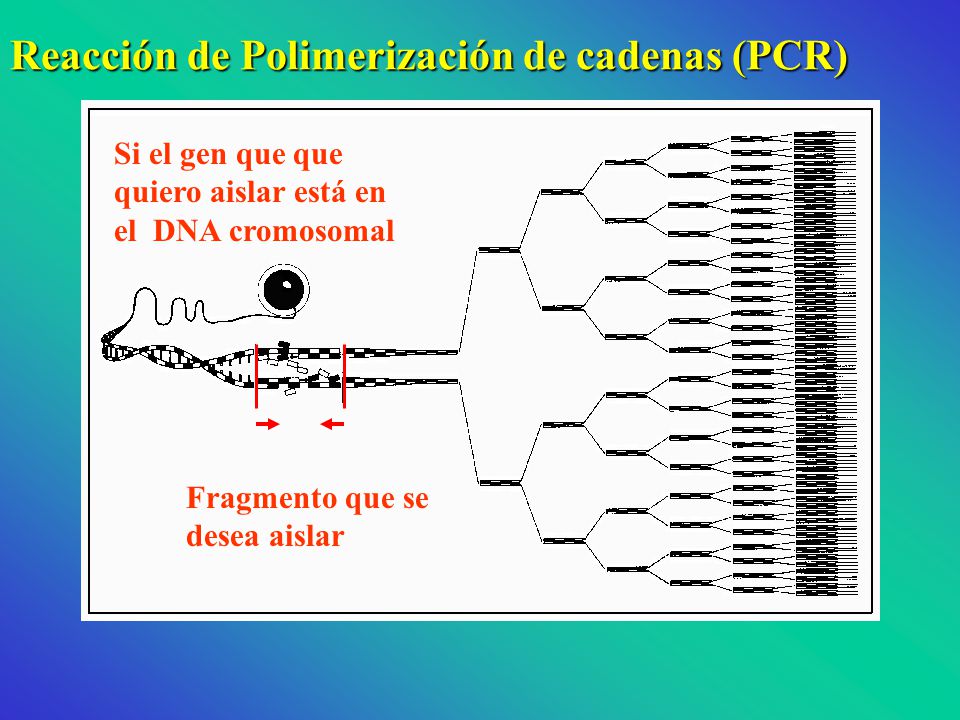 Reacción de Polimerización de cadenas (PCR)

Si el gen que que quiero aislar está en el DNA cromosomal

Fragmento que se desea aislar